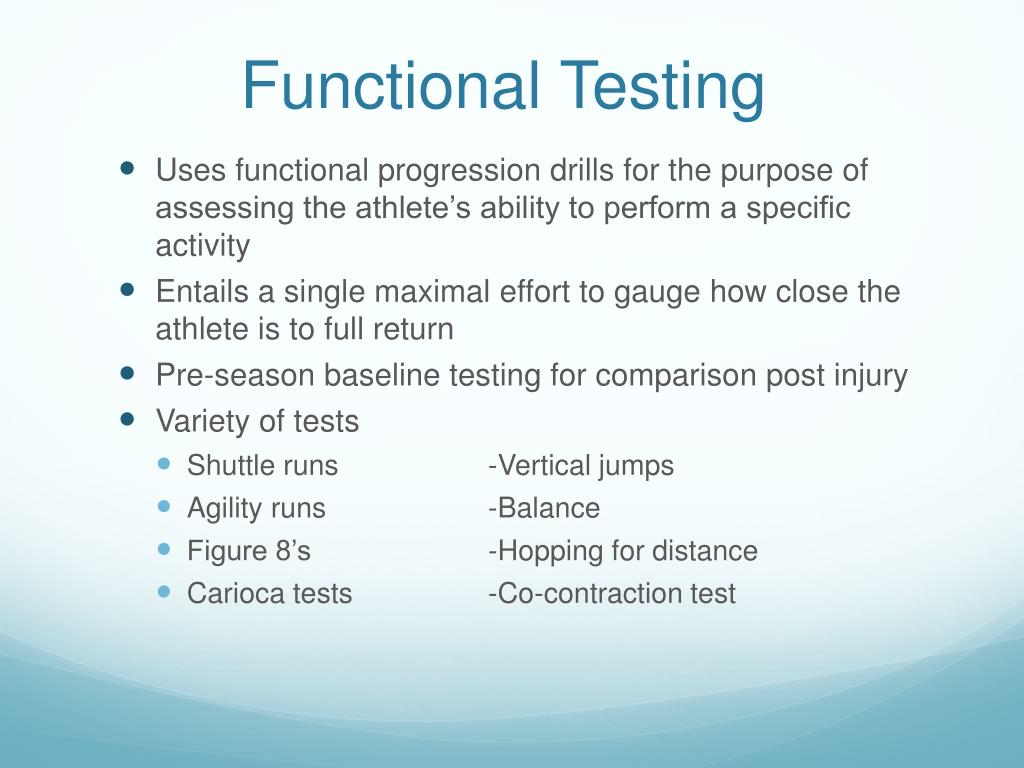 Functional Testing

- Uses functional progression drills for the purpose of assessing the athlete’s ability to perform a specific activity
- Entails a single maximal effort to gauge how close the athlete is to full return
- Pre-season baseline testing for comparison post injury
- Variety of tests
  - Shuttle runs -Vertical jumps
  - Agility runs -Balance
  - Figure 8’s -Hopping for distance
  - Carioca tests -Co-contraction test